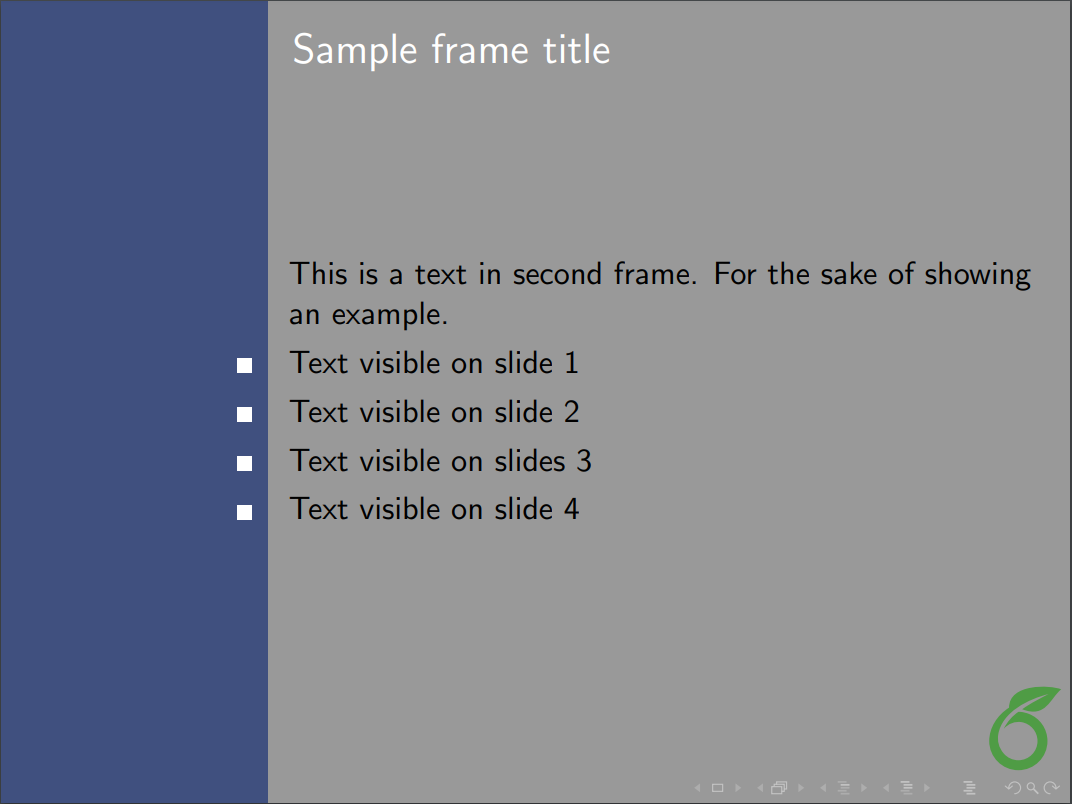 Sample frame title

This is a text in second frame. For the sake of showing an example.

- Text visible on slide 1
- Text visible on slide 2
- Text visible on slides 3
- Text visible on slide 4